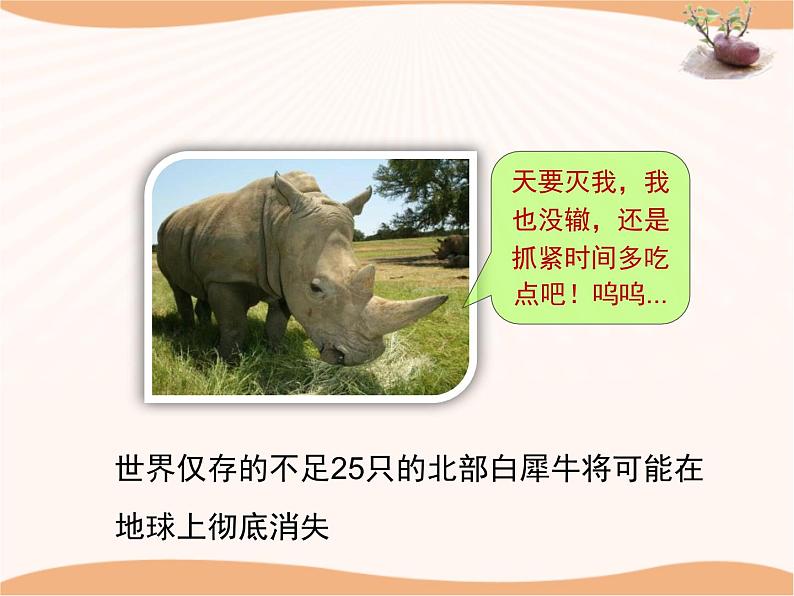 天要灭我，我也没辙，还是抓紧时间多吃点吧！呜呜...

世界仅存的不足25只的北部白犀牛将可能在地球上彻底消失